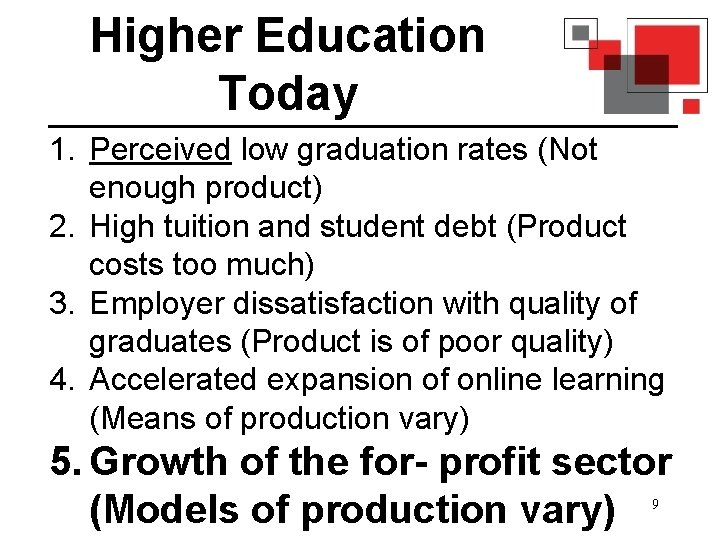 Higher Education Today

1. Perceived low graduation rates (Not enough product)
2. High tuition and student debt (Product costs too much)
3. Employer dissatisfaction with quality of graduates (Product is of poor quality)
4. Accelerated expansion of online learning (Means of production vary)
5. Growth of the for- profit sector (Models of production vary)

9